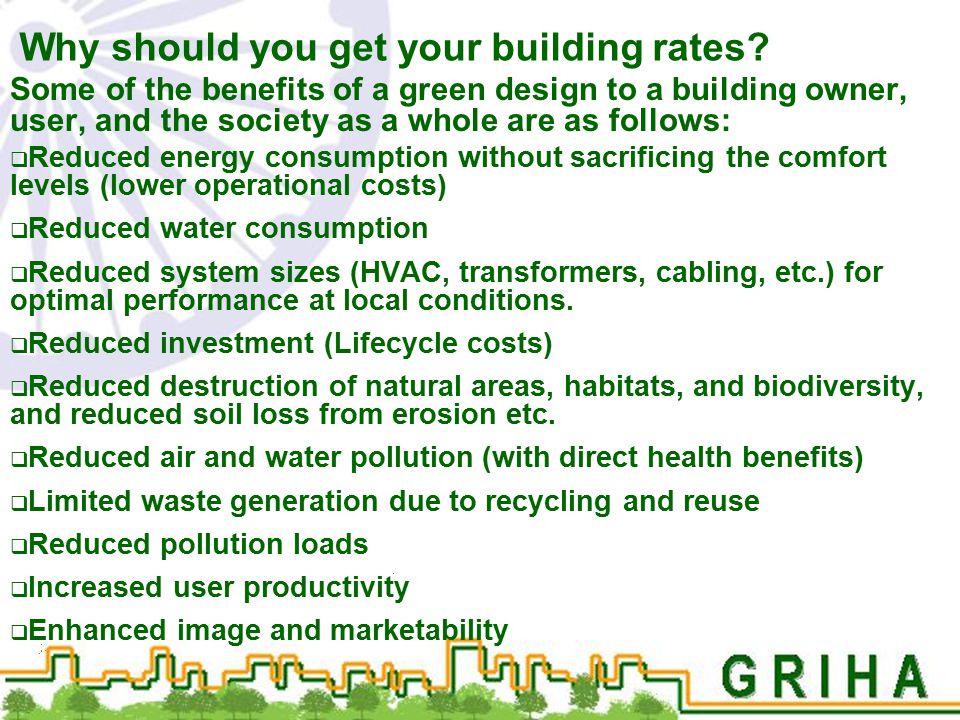 Why should you get your building rates?

Some of the benefits of a green design to a building owner, user, and the society as a whole are as follows:

❑Reduced energy consumption without sacrificing the comfort levels (lower operational costs)

❑Reduced water consumption

❑Reduced system sizes (HVAC, transformers, cabling, etc.) for optimal performance at local conditions.

❑Reduced investment (Lifecycle costs)

❑Reduced destruction of natural areas, habitats, and biodiversity, and reduced soil loss from erosion etc.

❑Reduced air and water pollution (with direct health benefits)

❑Limited waste generation due to recycling and reuse

❑Reduced pollution loads

❑Increased user productivity

❑Enhanced image and marketability

GRIHA